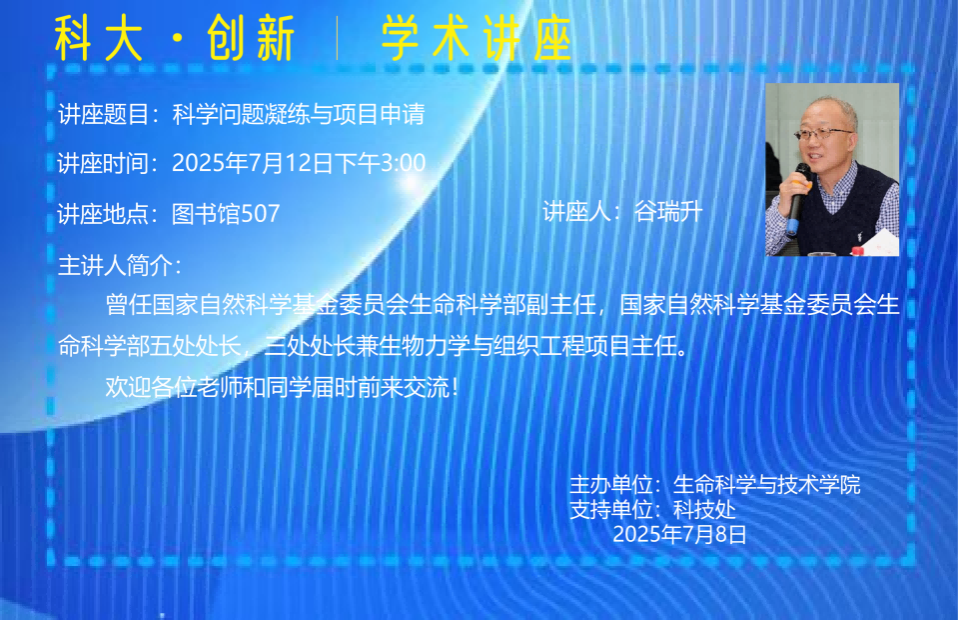 科大·创新 | 学术讲座

讲座题目：科学问题凝练与项目申请

讲座时间：2025年7月12日下午3:00

讲座地点：图书馆507

讲座人：谷瑞升

主讲人简介：

曾任国家自然科学基金委员会生命科学部副主任，国家自然科学基金委员会生命科学部五处处长，三处处长兼生物力学与组织工程项目主任。

欢迎各位老师和同学届时前来交流！

主办单位：生命科学与技术学院
支持单位：科技处
2025年7月8日